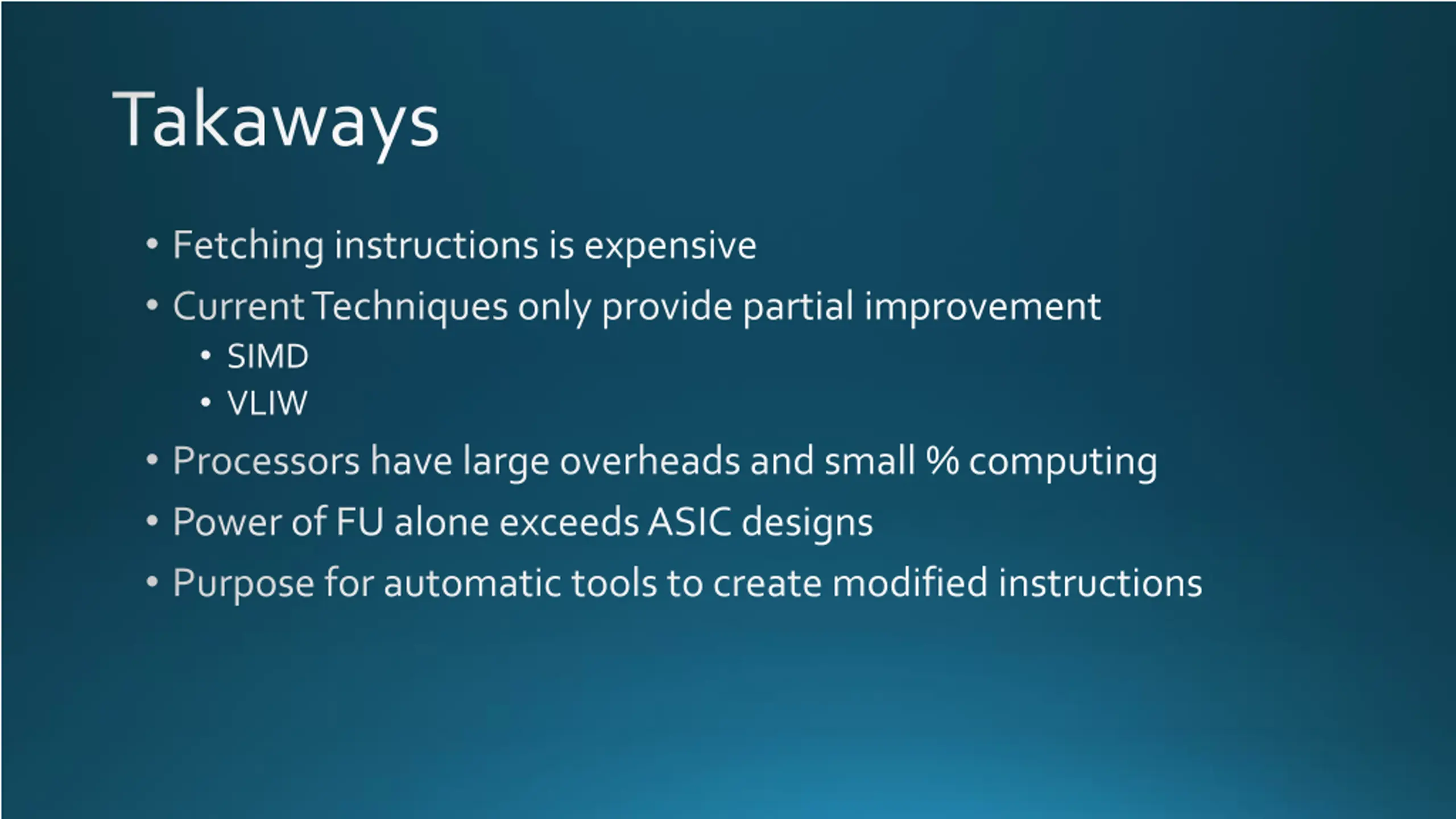 Takaways

• Fetching instructions is expensive
• Current Techniques only provide partial improvement
  • SIMD
  • VLIW
• Processors have large overheads and small % computing
• Power of FU alone exceeds ASIC designs
• Purpose for automatic tools to create modified instructions